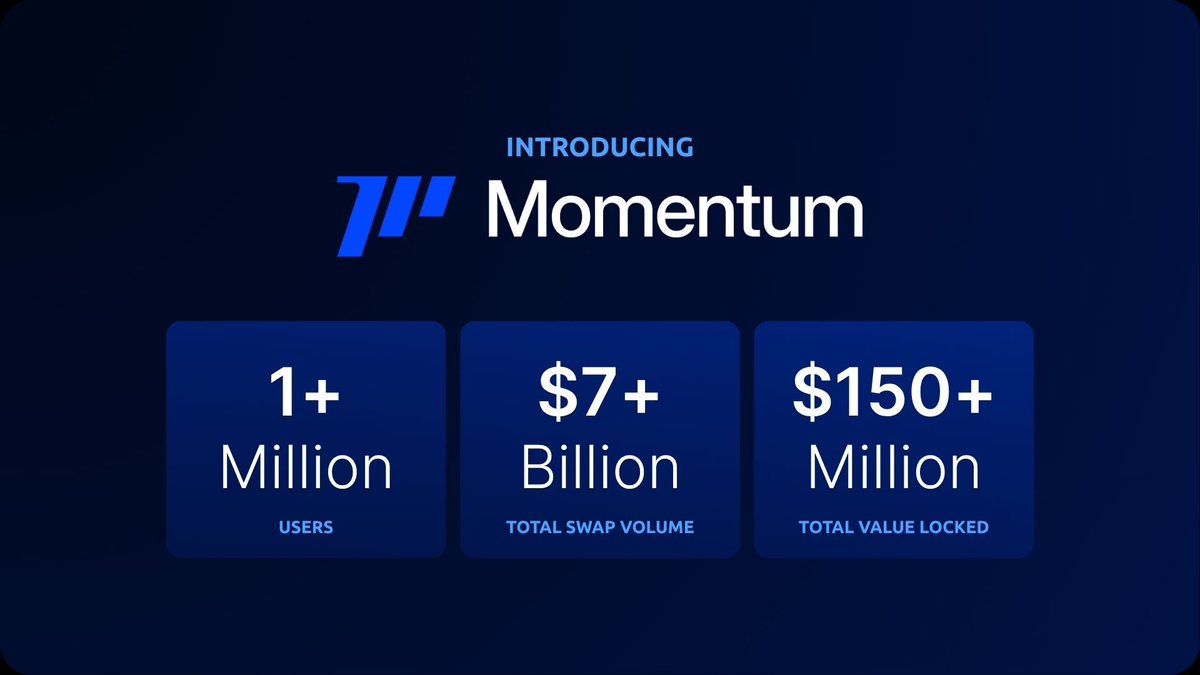 INTRODUCING

Momentum

1+
Million
USERS

$7+
Billion
TOTAL SWAP VOLUME

$150+
Million
TOTAL VALUE LOCKED